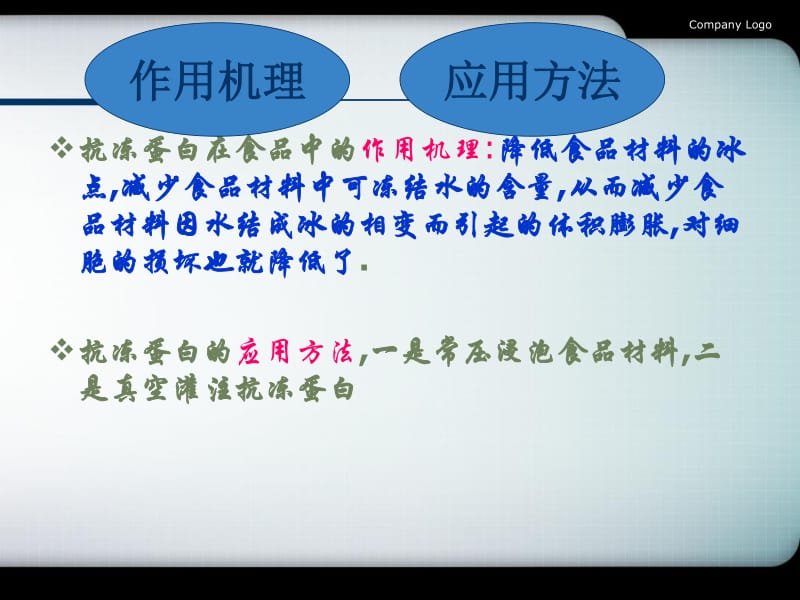 Company Logo

作用机理

应用方法

❖ 抗冻蛋白在食品中的作用机理:降低食品材料的冰点,减少食品材料中可冻结水的含量,从而减少食品材料因水结成冰的相变而引起的体积膨胀,对细胞的损坏也就降低了.

❖ 抗冻蛋白的应用方法,一是常压浸泡食品材料,二是真空灌注抗冻蛋白